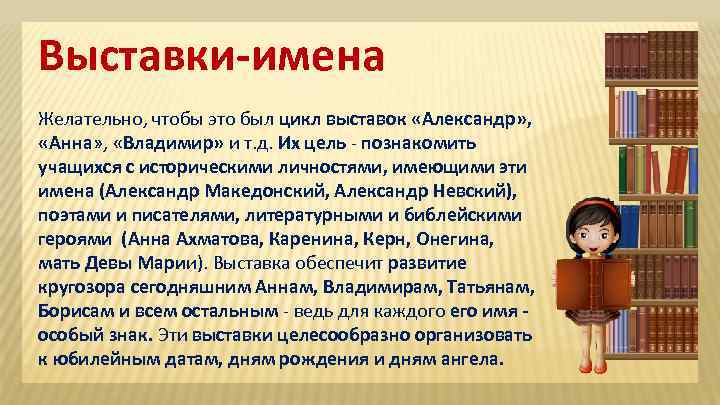 Выставки-имена

Желательно, чтобы это был цикл выставок «Александр», «Анна», «Владимир» и т.д. Их цель - познакомить учащихся с историческими личностями, имеющими эти имена (Александр Македонский, Александр Невский), поэтами и писателями, литературными и библейскими героями (Анна Ахматова, Каренина, Керн, Онегина, мать Девы Марии). Выставка обеспечит развитие кругозора сегодняшним Аннам, Владимирам, Татьянам, Борисам и всем остальным - ведь для каждого его имя - особый знак. Эти выставки целесообразно организовать к юбилейным датам, дням рождения и дням ангела.